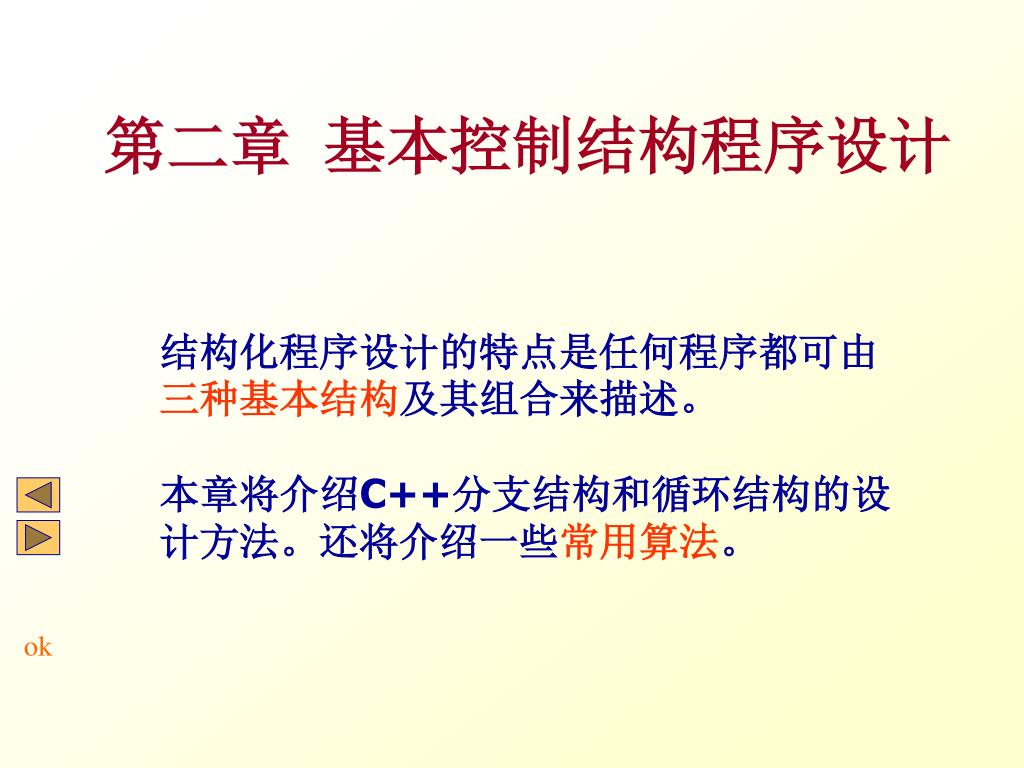 第二章 基本控制结构程序设计

结构化程序设计的特点是任何程序都可由三种基本结构及其组合来描述。

本章将介绍C++分支结构和循环结构的设计方法。还将介绍一些常用算法。

ok